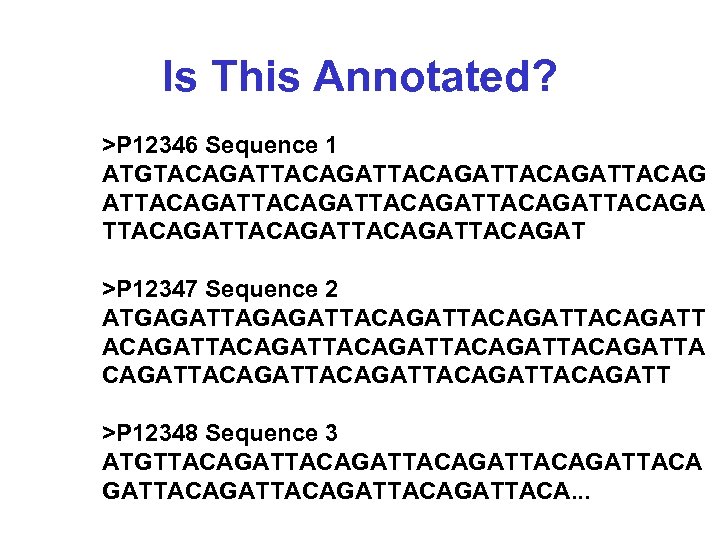 Is This Annotated?

>P12346 Sequence 1
ATGTACAGATTACAGATTACAGATTACAGATTACAG
ATTACAGATTACAGATTACAGATTACAGATTACAGA
TTACAGATTACAGATTACAGATTACAGAT

>P12347 Sequence 2
ATGAGATTAGAGATTACAGATTACAGATTACAGATT
ACAGATTACAGATTACAGATTACAGATTACAGATTA
CAGATTACAGATTACAGATTACAGATTACAGATT

>P12348 Sequence 3
ATGTTACAGATTACAGATTACAGATTACAGATTACA
GATTACAGATTACAGATTACAGATTACA...